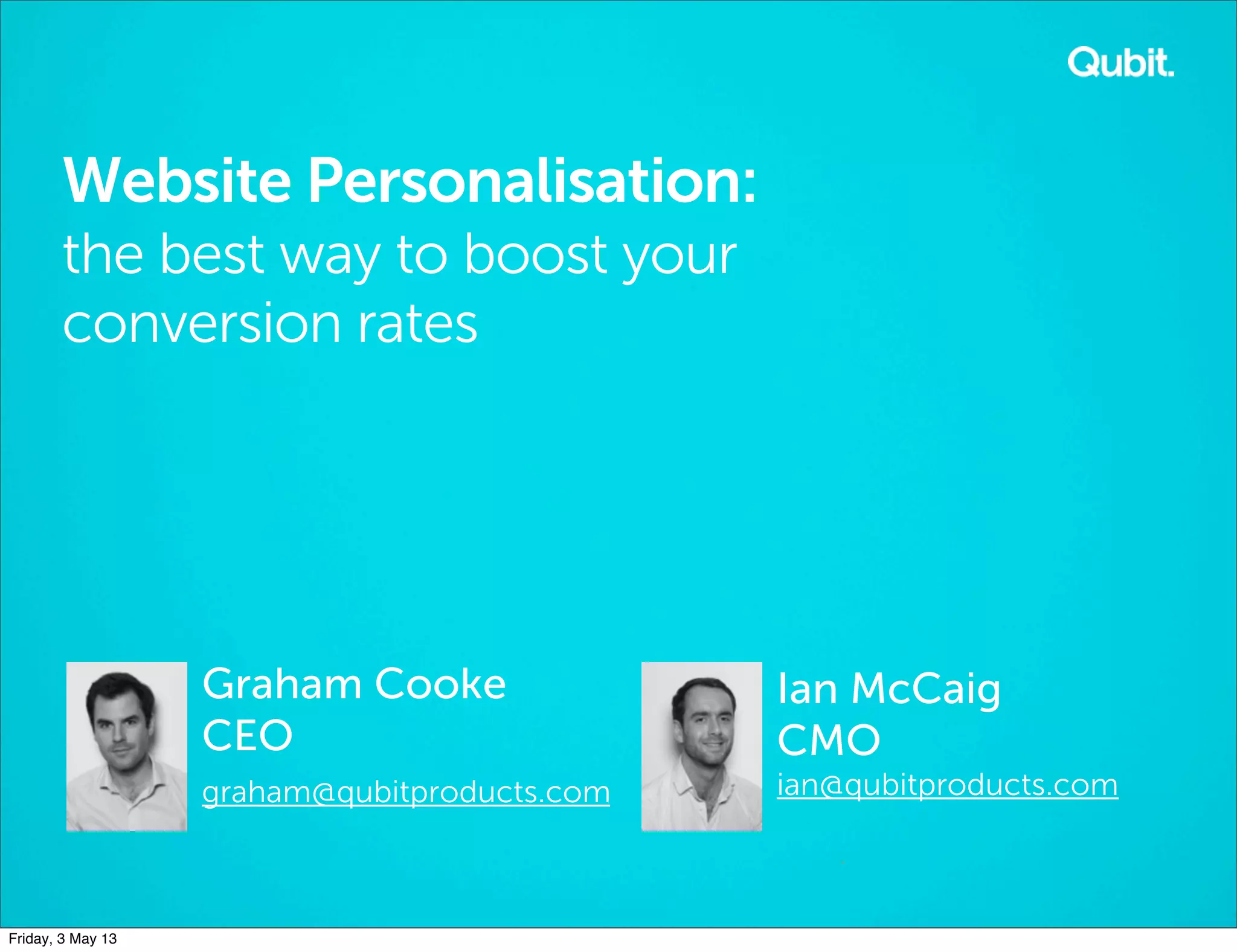 Qubit.

Website Personalisation:
the best way to boost your conversion rates

Graham Cooke
CEO
graham@qubitproducts.com

Ian McCaig
CMO
ian@qubitproducts.com

Friday, 3 May 13